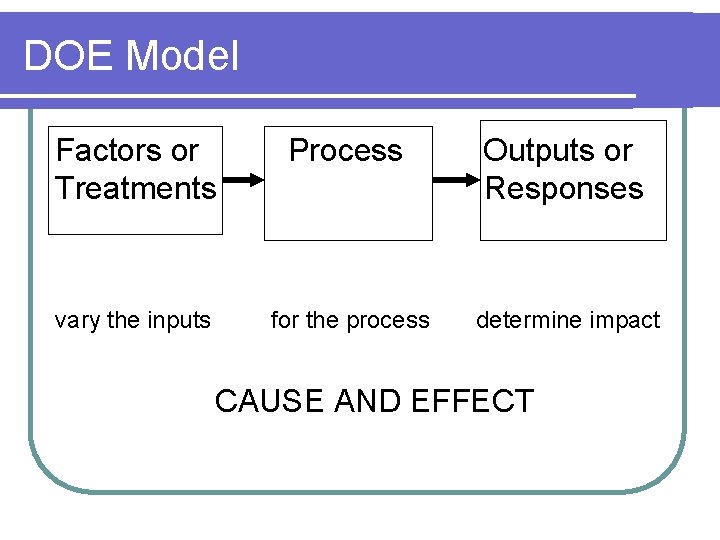 DOE Model

Factors or Treatments

Process

Outputs or Responses

vary the inputs

for the process

determine impact

CAUSE AND EFFECT